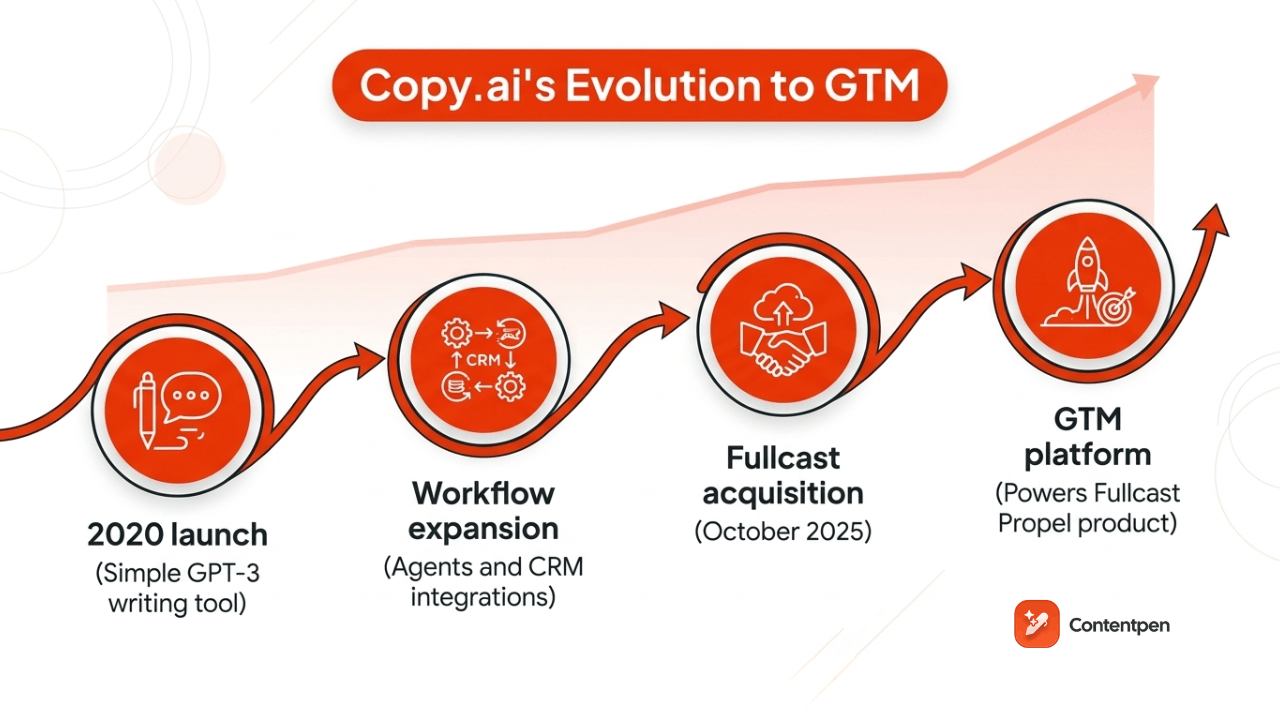 Copy.ai's Evolution to GTM

CRM

2020 launch
(Simple GPT-3 writing tool)

Workflow expansion
(Agents and CRM integrations)

Fullcast acquisition
(October 2025)

GTM platform
(Powers Fullcast Propel product)

Contentpen